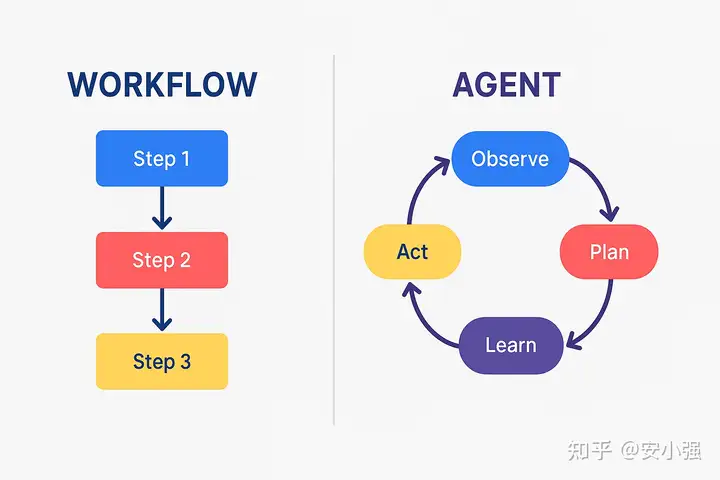 WORKFLOW

Step 1

Step 2

Step 3

AGENT

Observe

Plan

Learn

Act

知乎 @安小强